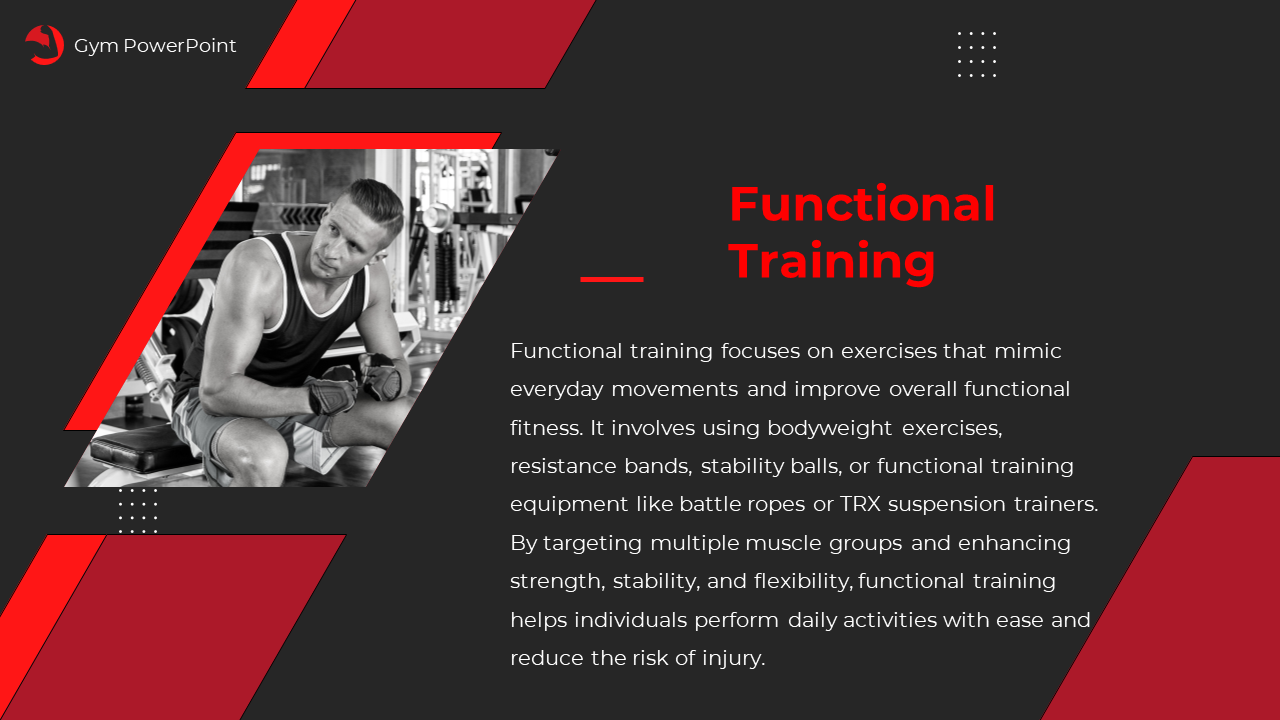 Gym PowerPoint

Functional Training

Functional training focuses on exercises that mimic everyday movements and improve overall functional fitness. It involves using bodyweight exercises, resistance bands, stability balls, or functional training equipment like battle ropes or TRX suspension trainers. By targeting multiple muscle groups and enhancing strength, stability, and flexibility, functional training helps individuals perform daily activities with ease and reduce the risk of injury.